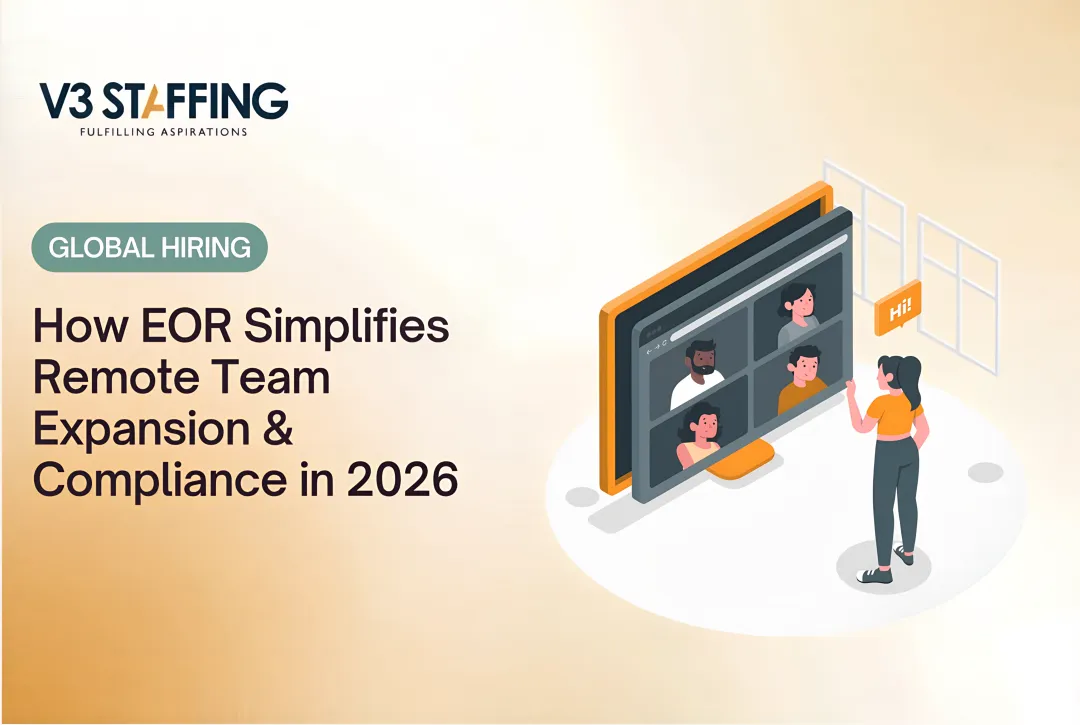 V3 STAFFING
FULFILLING ASPIRATIONS

GLOBAL HIRING

How EOR Simplifies Remote Team Expansion & Compliance in 2026

Hi!